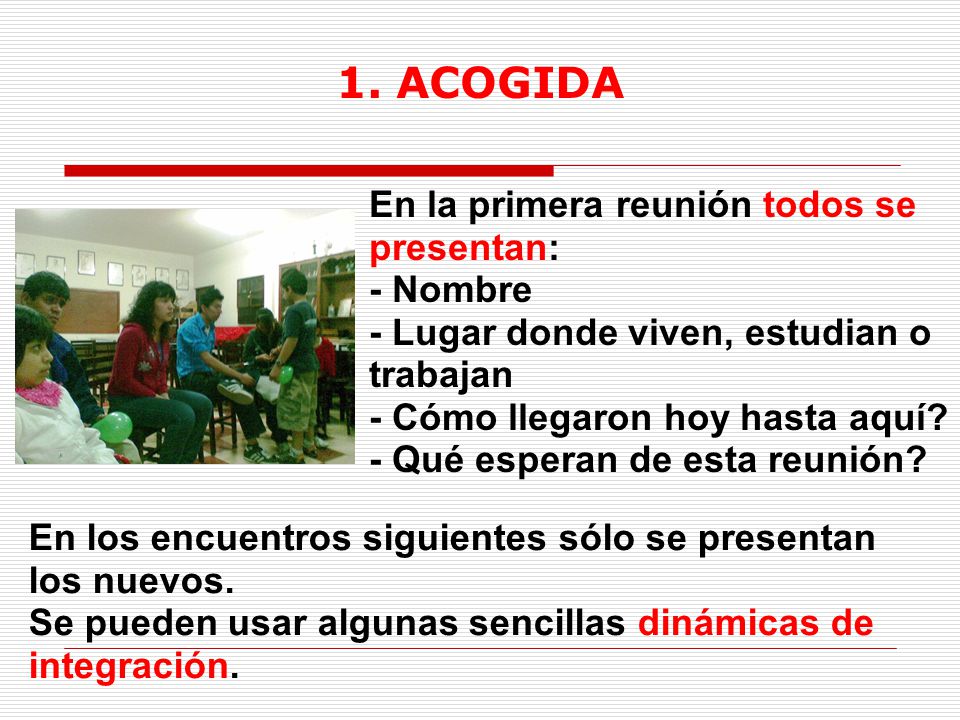 1. ACOGIDA

En la primera reunión todos se presentan:
- Nombre
- Lugar donde viven, estudian o trabajan
- Cómo llegaron hoy hasta aquí?
- Qué esperan de esta reunión?

En los encuentros siguientes sólo se presentan los nuevos.
Se pueden usar algunas sencillas dinámicas de integración.